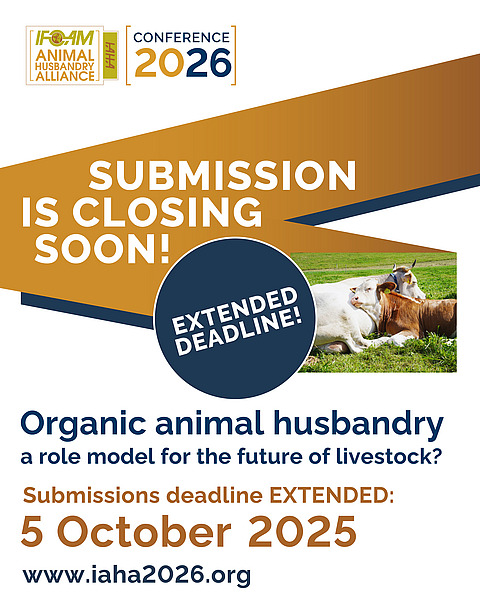 IFOAM
ANIMAL HUSBANDRY ALLIANCE
IAHA

CONFERENCE
2026

SUBMISSION IS CLOSING SOON!

EXTENDED DEADLINE!

Organic animal husbandry
a role model for the future of livestock?

Submissions deadline EXTENDED:
5 October 2025

www.iaha2026.org